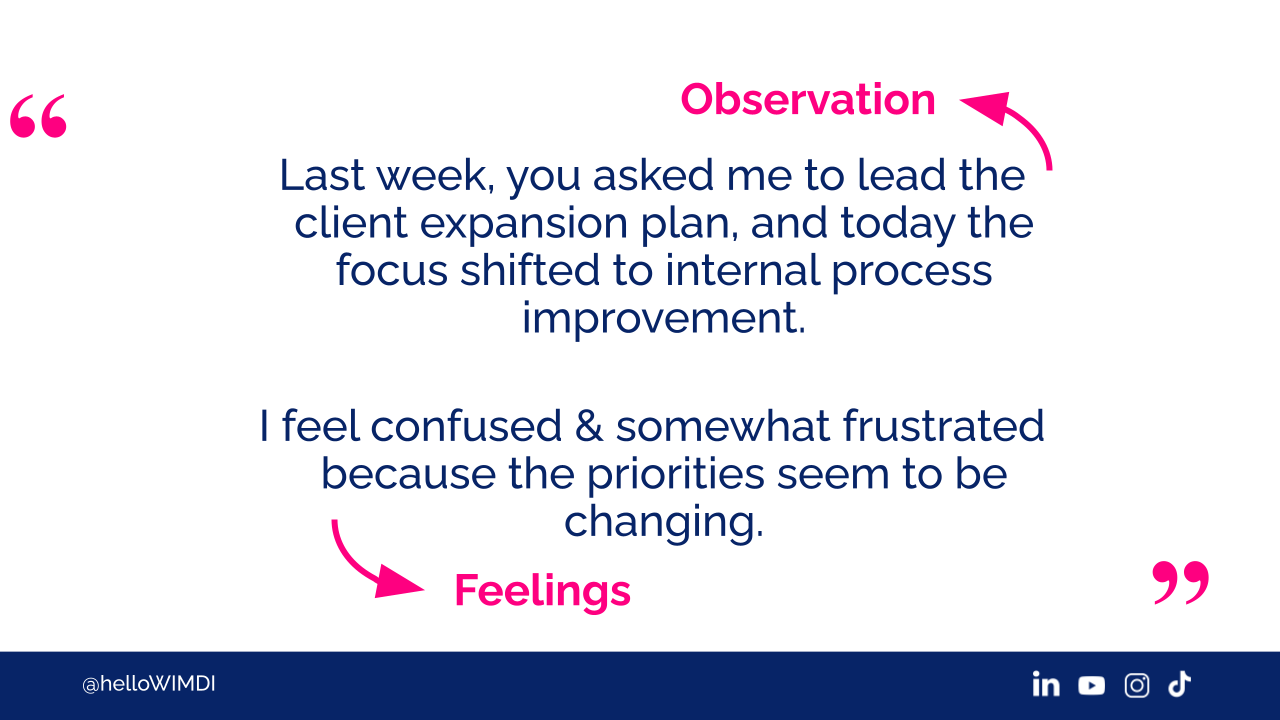 “

Observation

Last week, you asked me to lead the client expansion plan, and today the focus shifted to internal process improvement.

I feel confused & somewhat frustrated because the priorities seem to be changing.

Feelings

”

@helloWIMDI